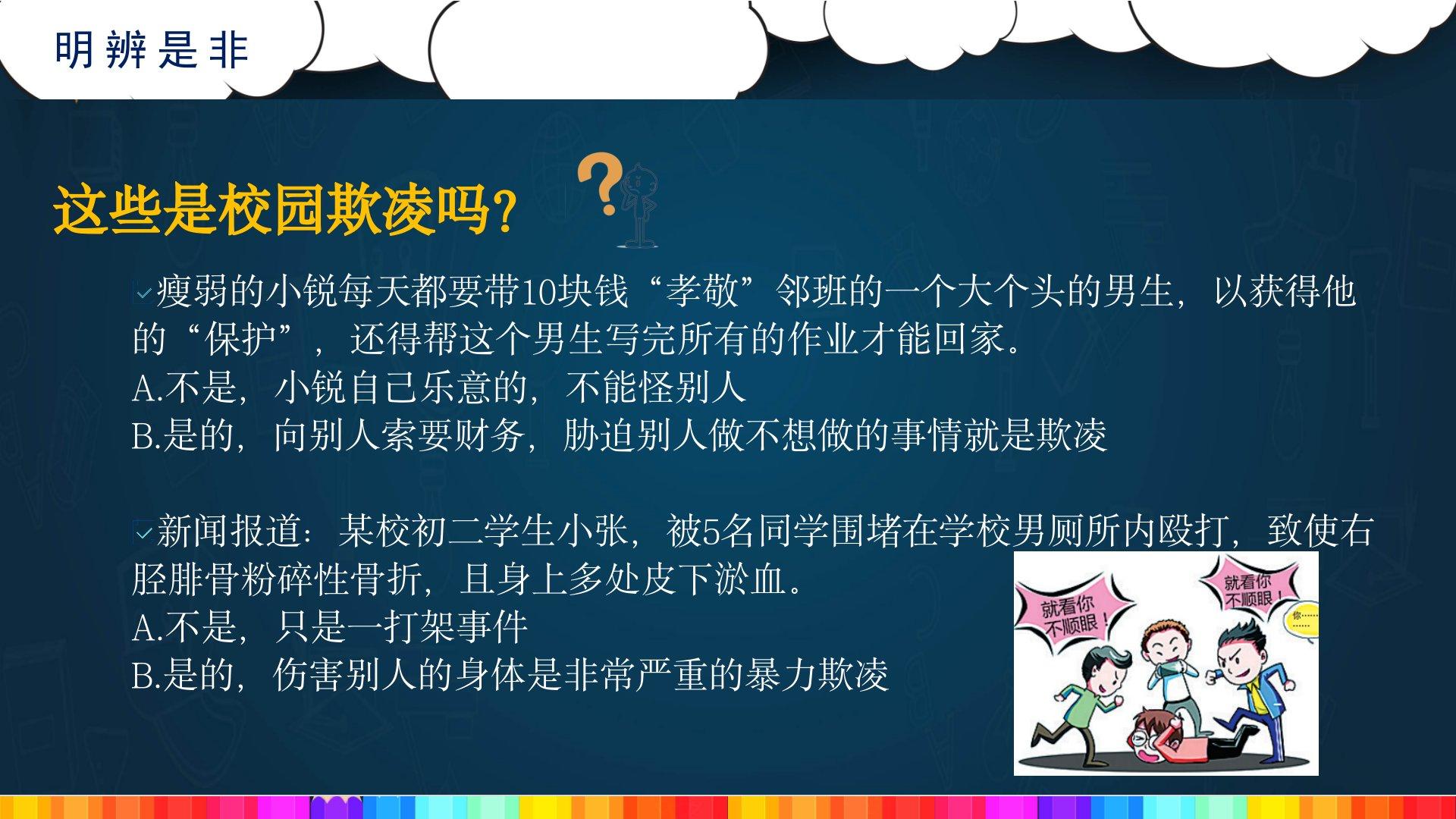 明辨是非

这些是校园欺凌吗?

瘦弱的小锐每天都要带10块钱“孝敬”邻班的一个大个头的男生，以获得他的“保护”，还得帮这个男生写完所有的作业才能回家。
A.不是，小锐自己乐意的，不能怪别人
B.是的，向别人索要财务，胁迫别人做不想做的事情就是欺凌

新闻报道：某校初二学生小张，被5名同学围堵在学校男厕所内殴打，致使右胫腓骨粉碎性骨折，且身上多处皮下淤血。
A.不是，只是一打架事件
B.是的，伤害别人的身体是非常严重的暴力欺凌

就看你不顺眼!
就看你不顺眼!
你……